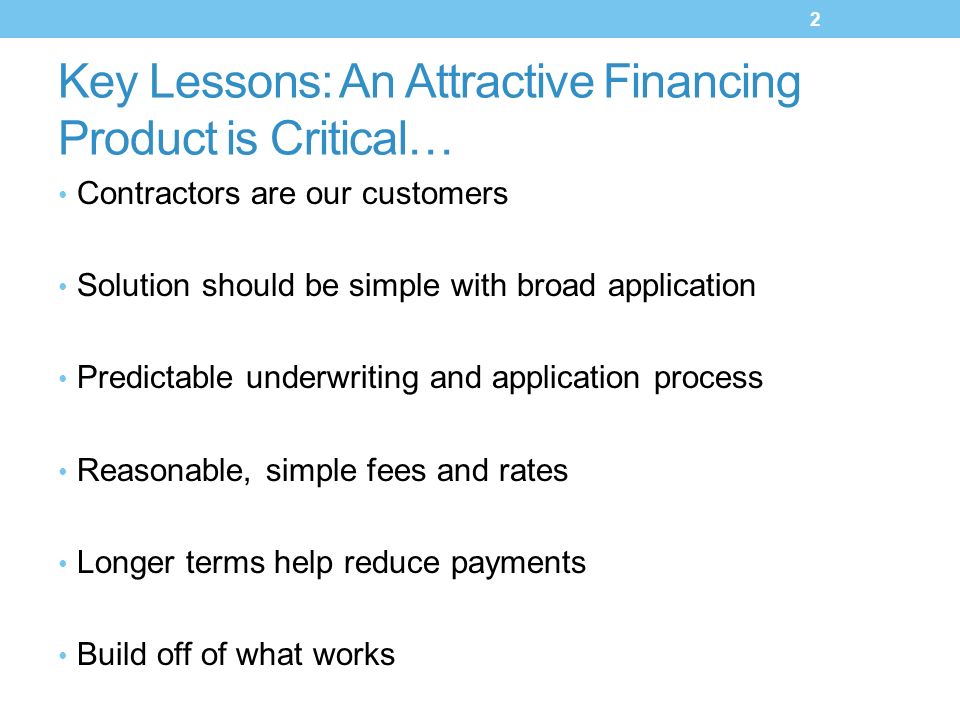 2

Key Lessons: An Attractive Financing Product is Critical…

• Contractors are our customers

• Solution should be simple with broad application

• Predictable underwriting and application process

• Reasonable, simple fees and rates

• Longer terms help reduce payments

• Build off of what works